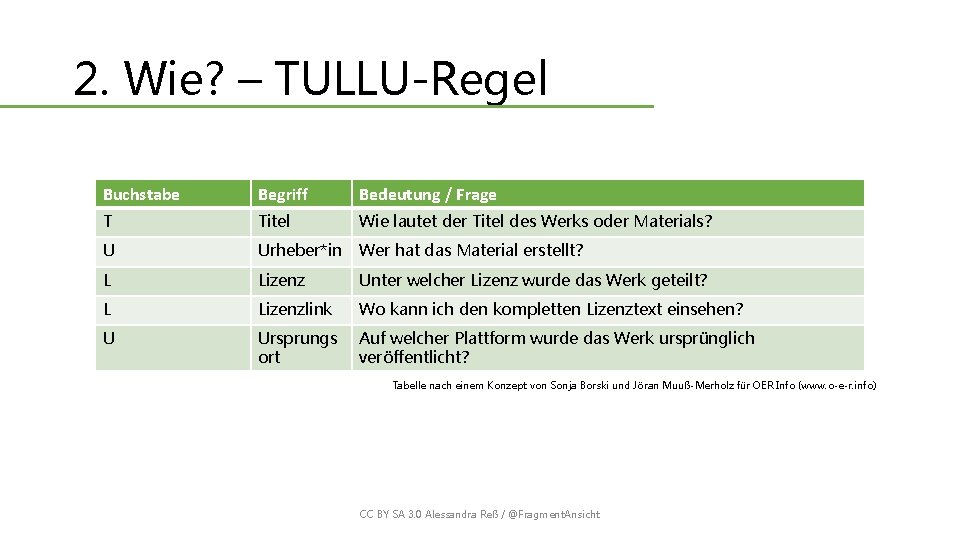 2. Wie? – TULLU-Regel

| Buchstabe | Begriff | Bedeutung / Frage |
|---|---|---|
| T | Titel | Wie lautet der Titel des Werks oder Materials? |
| U | Urheber*in | Wer hat das Material erstellt? |
| L | Lizenz | Unter welcher Lizenz wurde das Werk geteilt? |
| L | Lizenzlink | Wo kann ich den kompletten Lizenztext einsehen? |
| U | Ursprungs ort | Auf welcher Plattform wurde das Werk ursprünglich veröffentlicht? |

Tabelle nach einem Konzept von Sonja Borski und Jöran Muuß-Merholz für OERInfo (www.o-e-r.info)

CC BY SA 3.0 Alessandra Reß / @FragmentAnsicht